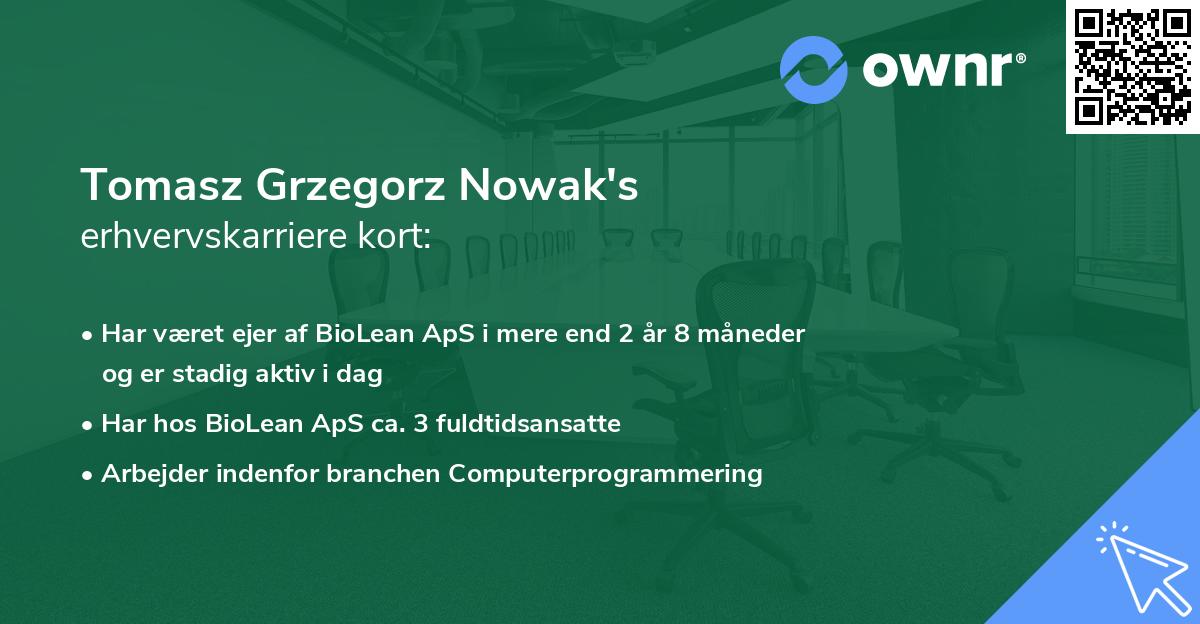 ownr®

Tomasz Grzegorz Nowak's
erhvervskarriere kort:

• Har været ejer af BioLean ApS i mere end 2 år 8 måneder og er stadig aktiv i dag
• Har hos BioLean ApS ca. 3 fuldtidsansatte
• Arbejder indenfor branchen Computerprogrammering